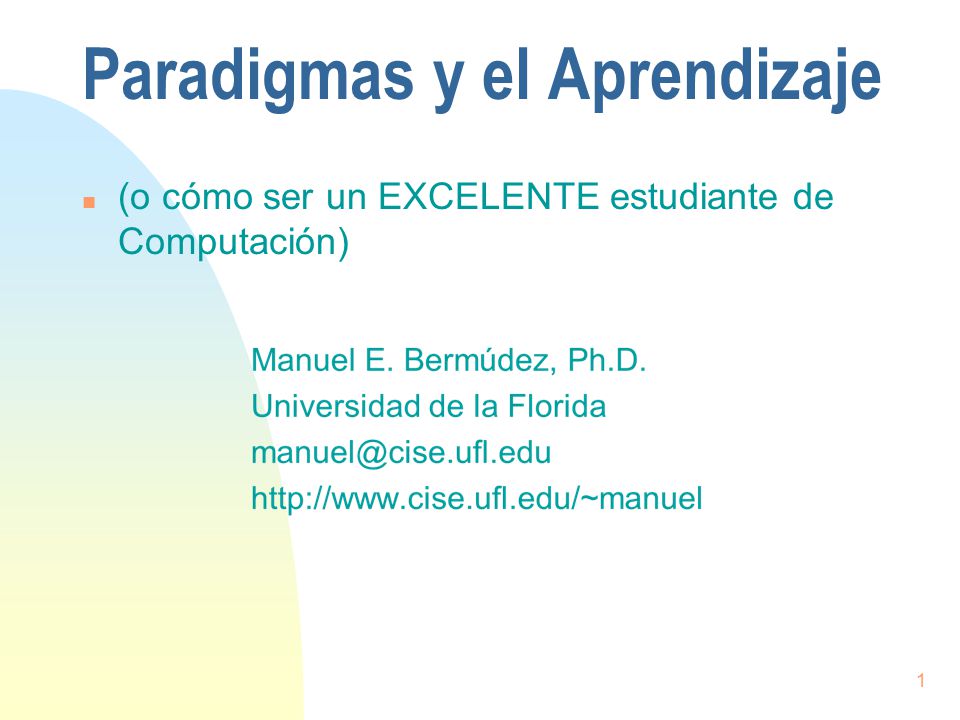 Paradigmas y el Aprendizaje

(o cómo ser un EXCELENTE estudiante de Computación)

Manuel E. Bermúdez, Ph.D.
Universidad de la Florida
manuel@cise.ufl.edu
http://www.cise.ufl.edu/~manuel

1